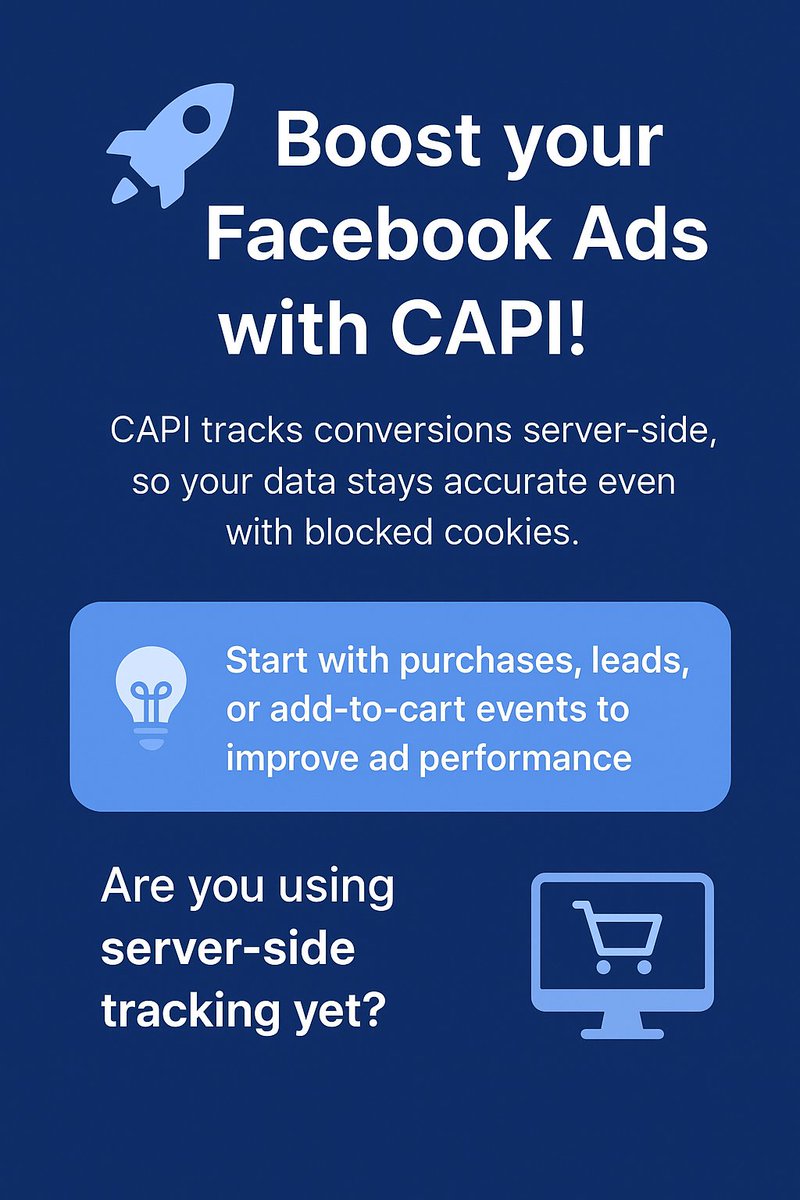 Boost your Facebook Ads with CAPI!

CAPI tracks conversions server-side, so your data stays accurate even with blocked cookies.

Start with purchases, leads, or add-to-cart events to improve ad performance

Are you using server-side tracking yet?